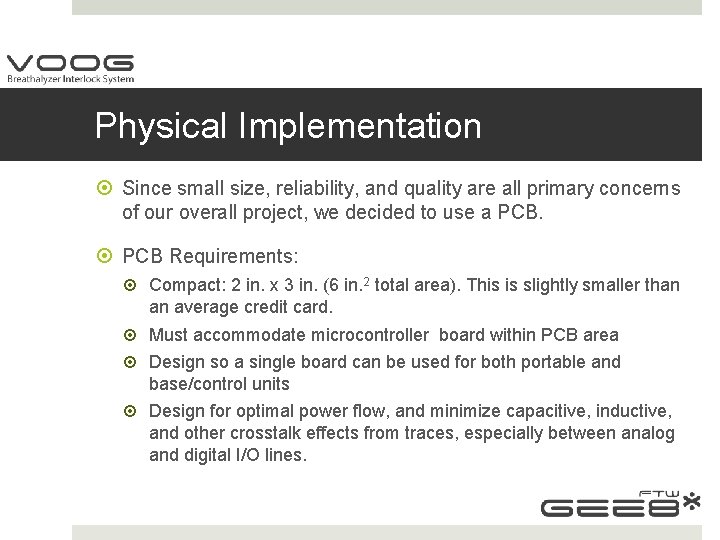 VOOG
Breathalyzer Interlock System

Physical Implementation

Since small size, reliability, and quality are all primary concerns of our overall project, we decided to use a PCB.

PCB Requirements:

Compact: 2 in. x 3 in. (6 in.$^2$ total area). This is slightly smaller than an average credit card.

Must accommodate microcontroller board within PCB area

Design so a single board can be used for both portable and base/control units

Design for optimal power flow, and minimize capacitive, inductive, and other crosstalk effects from traces, especially between analog and digital I/O lines.

FTW
GEE8*